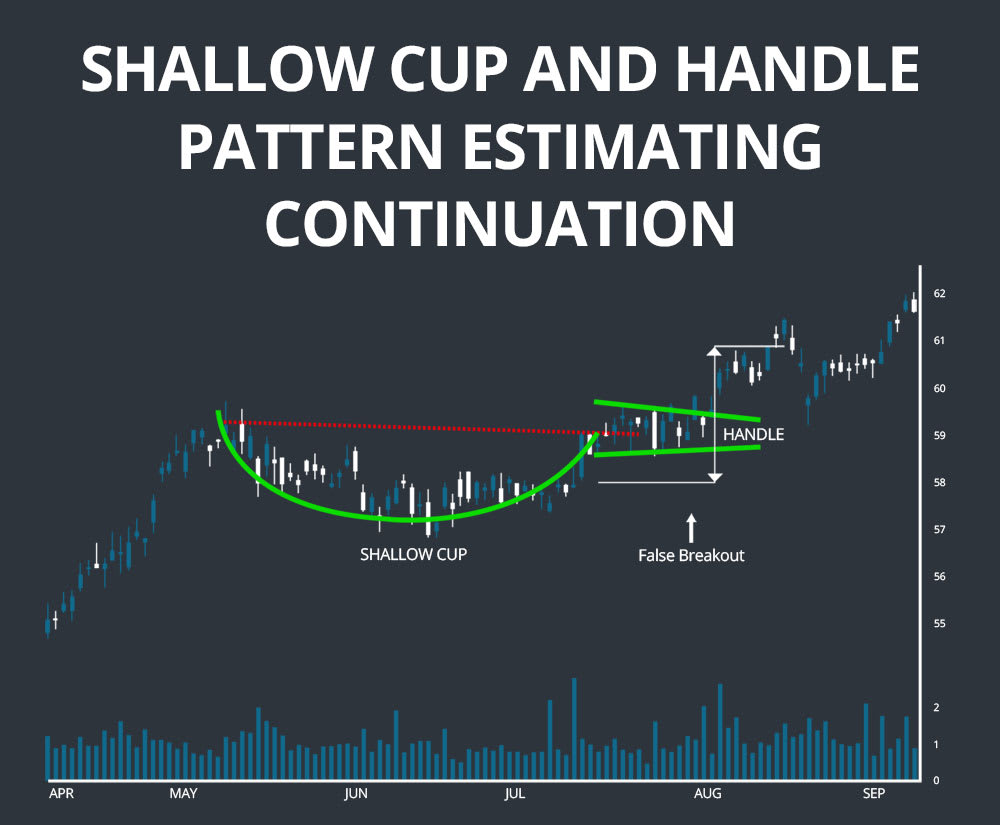 SHALLOW CUP AND HANDLE PATTERN ESTIMATING CONTINUATION

HANDLE

SHALLOW CUP

False Breakout

62
61
60
59
58
57
56
55

2
1
0

APR
MAY
JUN
JUL
AUG
SEP